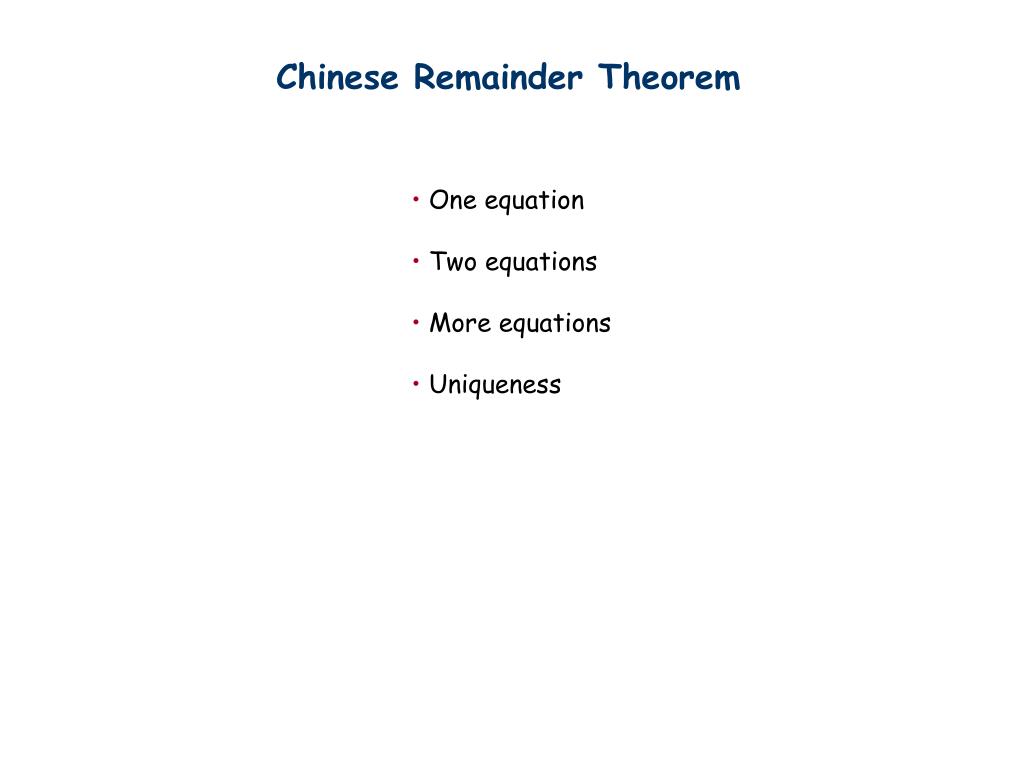 Chinese Remainder Theorem

• One equation

• Two equations

• More equations

• Uniqueness